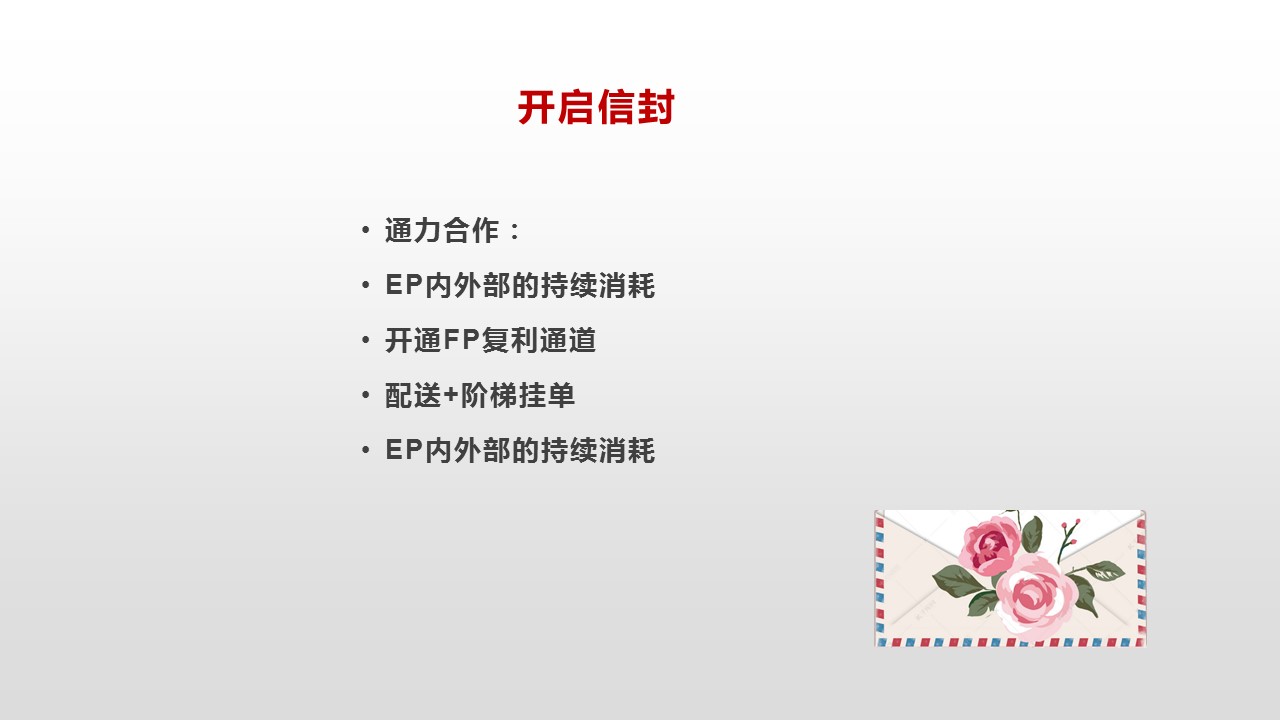 开启信封

• 通力合作：
• EP内外部的持续消耗
• 开通FP复利通道
• 配送+阶梯挂单
• EP内外部的持续消耗